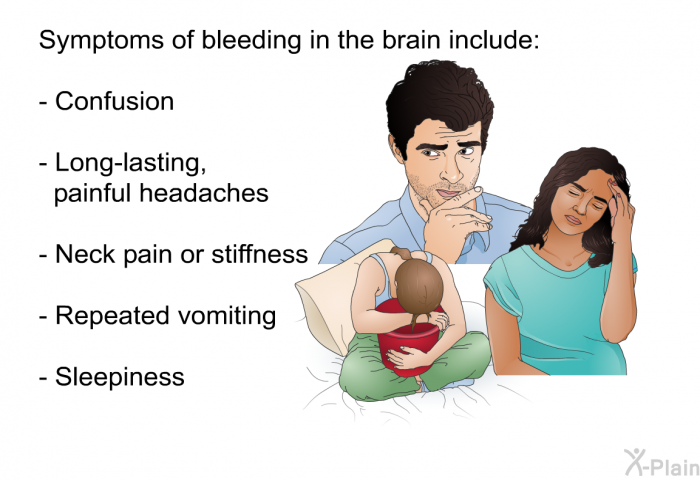 Symptoms of bleeding in the brain include:

- Confusion

- Long-lasting, painful headaches

- Neck pain or stiffness

- Repeated vomiting

- Sleepiness

X-Plain